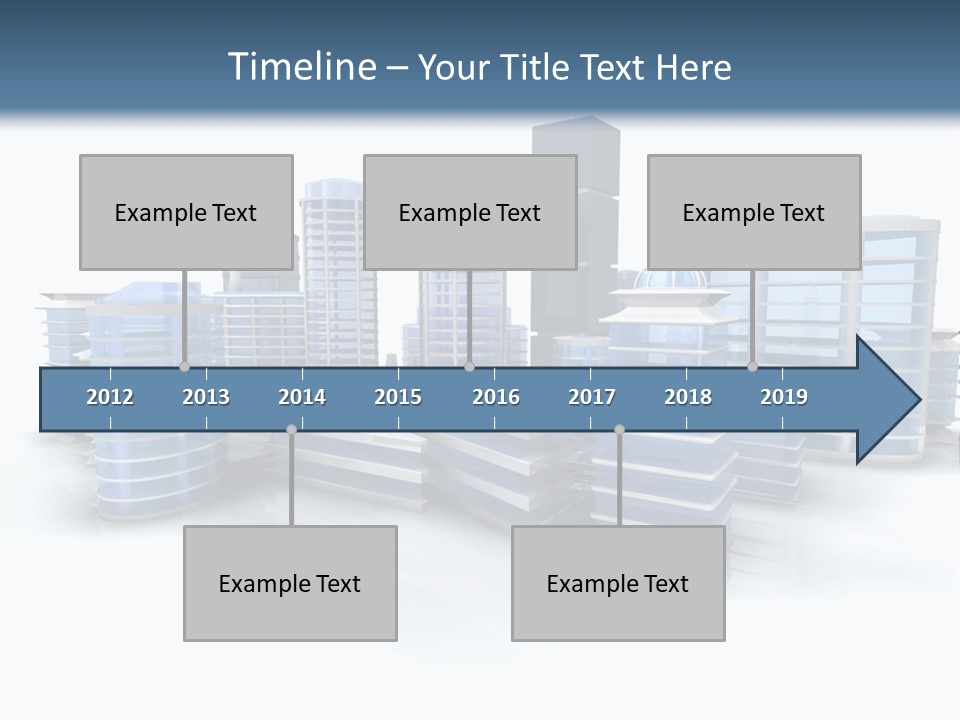 Timeline – Your Title Text Here

Example Text

Example Text

Example Text

2012 2013 2014 2015 2016 2017 2018 2019

Example Text

Example Text